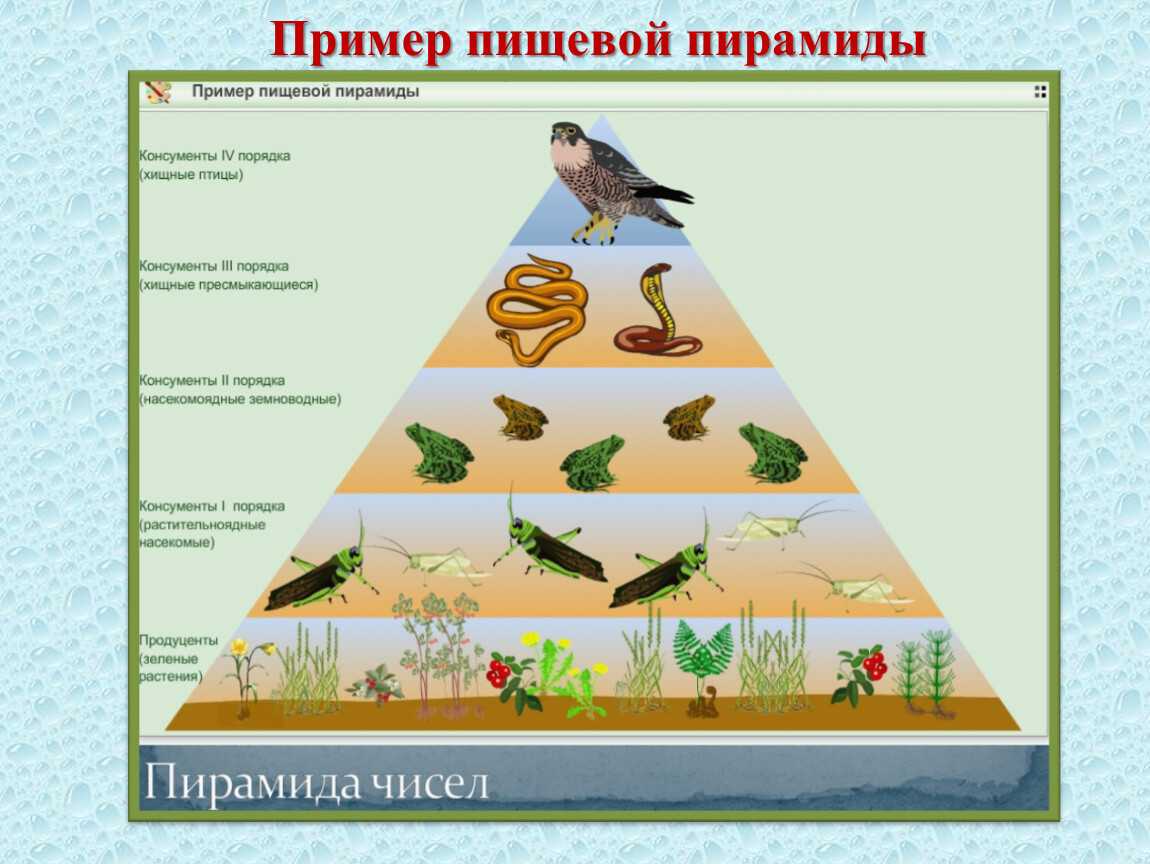 Пример пищевой пирамиды

Пример пищевой пирамиды

Консументы IV порядка (хищные птицы)

Консументы III порядка (хищные пресмыкающиеся)

Консументы II порядка (насекомоядные земноводные)

Консументы I порядка (растительноядные насекомые)

Продуценты (зеленые растения)

Пирамида чисел